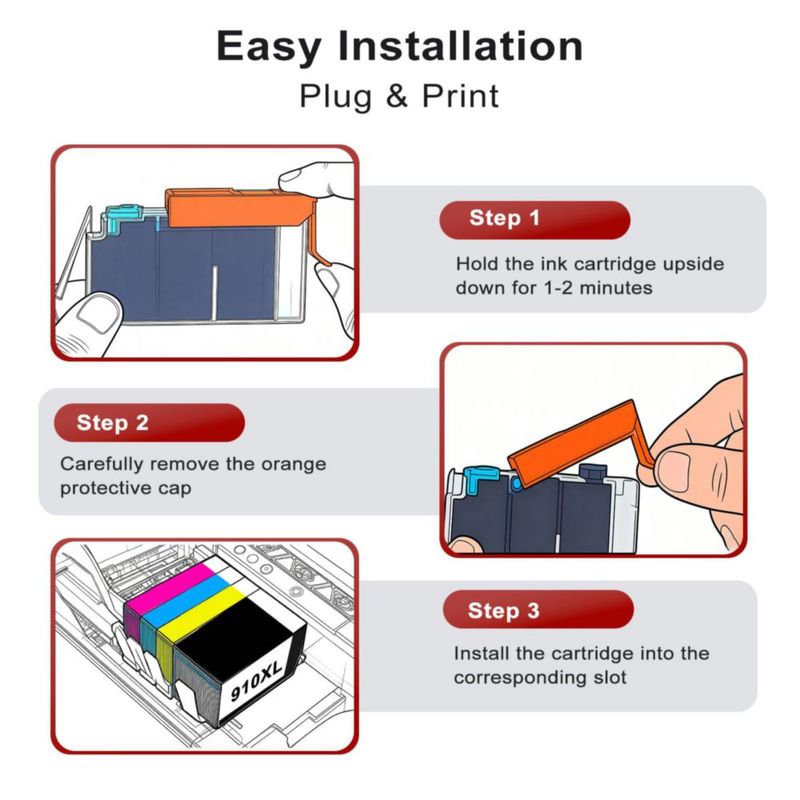 Easy Installation
Plug & Print

Step 1
Hold the ink cartridge upside down for 1-2 minutes

Step 2
Carefully remove the orange protective cap

910XL

Step 3
Install the cartridge into the corresponding slot